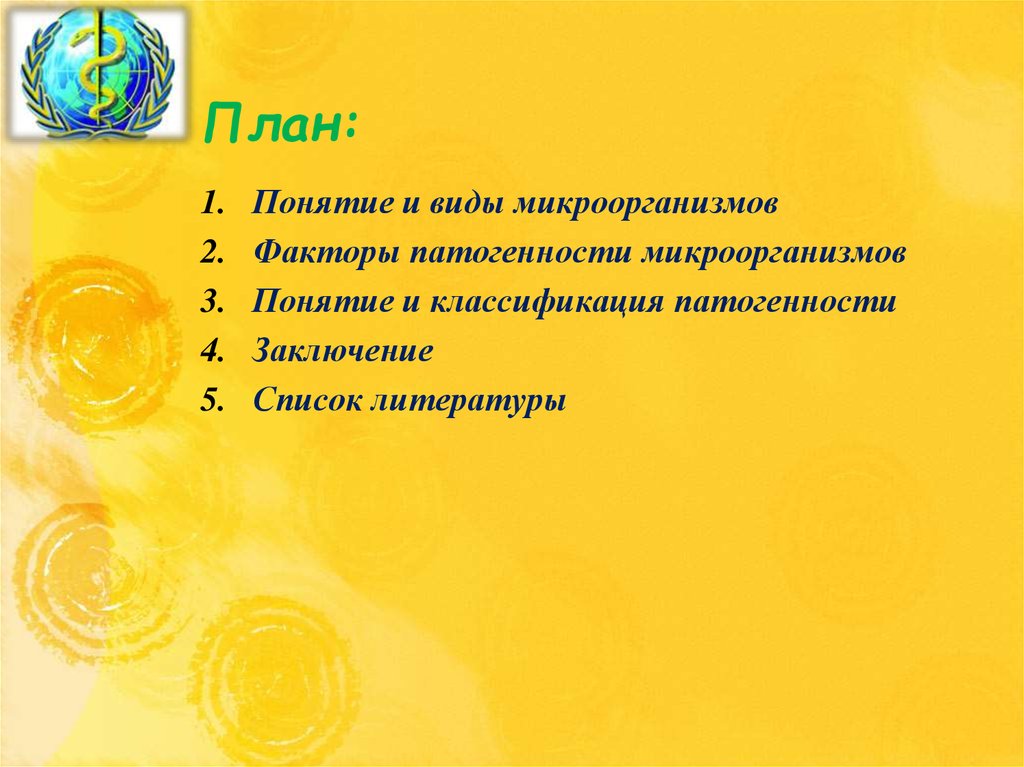 План:

1. Понятие и виды микроорганизмов
2. Факторы патогенности микроорганизмов
3. Понятие и классификация патогенности
4. Заключение
5. Список литературы